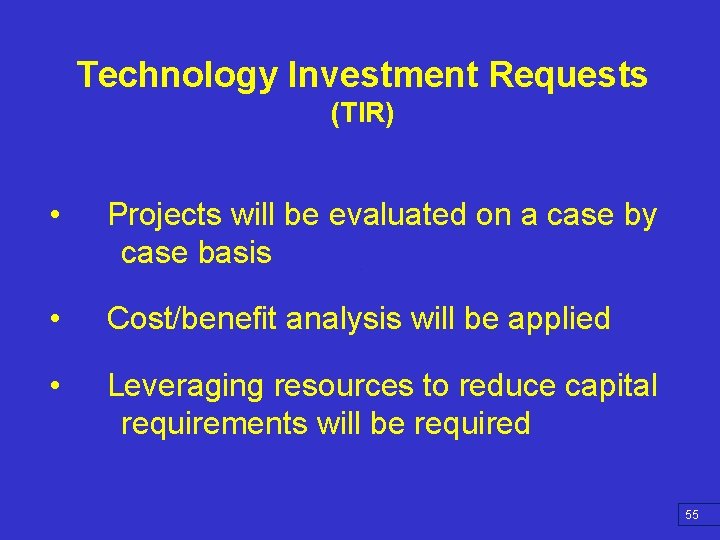 Technology Investment Requests
(TIR)

• Projects will be evaluated on a case by case basis

• Cost/benefit analysis will be applied

• Leveraging resources to reduce capital requirements will be required

55